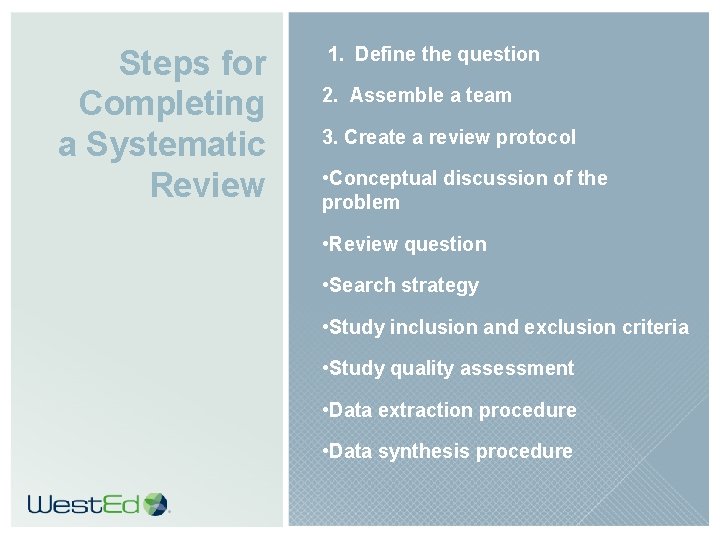 Steps for Completing a Systematic Review

1. Define the question

2. Assemble a team

3. Create a review protocol

•Conceptual discussion of the problem

•Review question

•Search strategy

•Study inclusion and exclusion criteria

•Study quality assessment

•Data extraction procedure

•Data synthesis procedure

WestEd